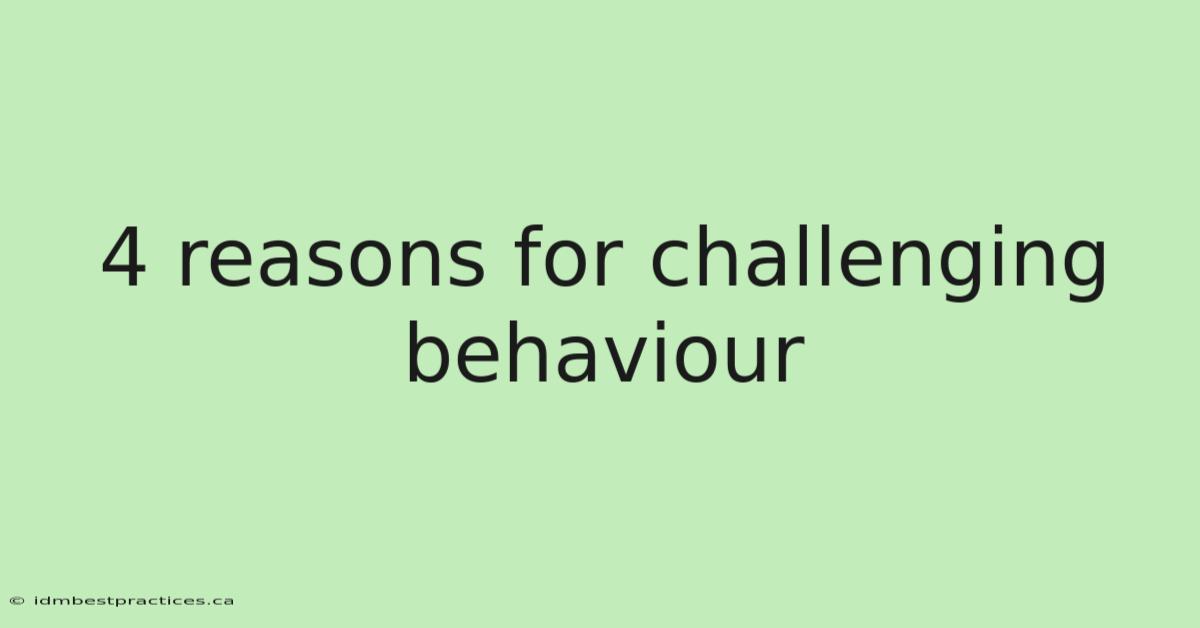 4 reasons for challenging behaviour

© idmbestpractices.ca